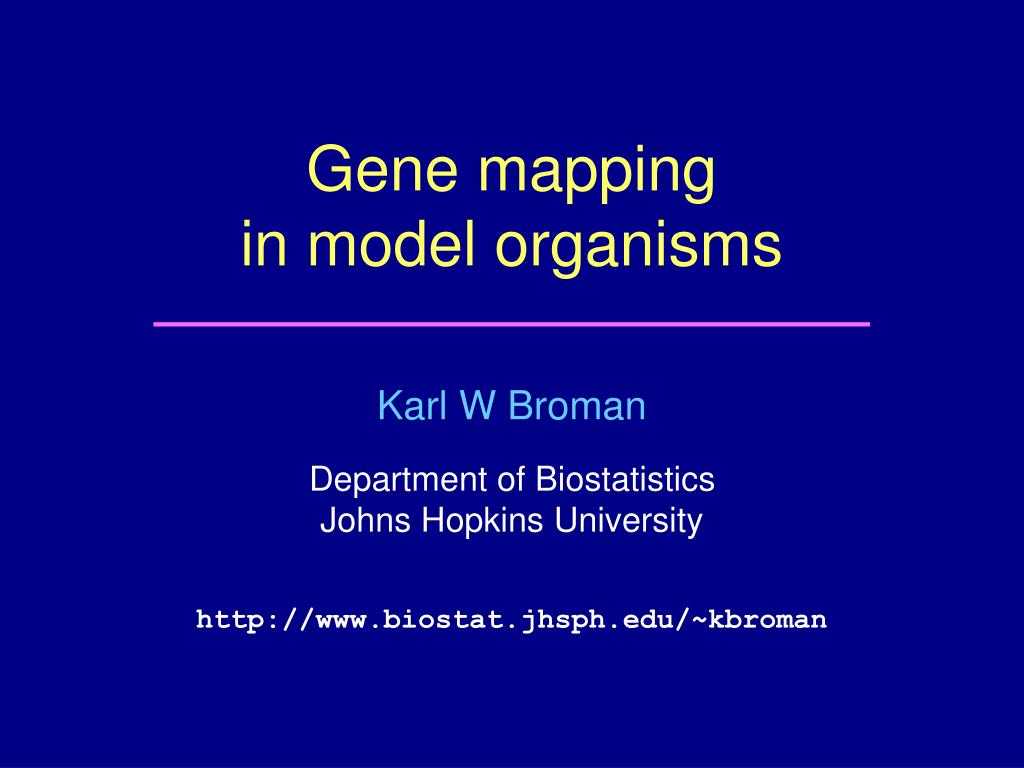 Gene mapping
in model organisms

Karl W Broman

Department of Biostatistics
Johns Hopkins University

http://www.biostat.jhsph.edu/~kbroman